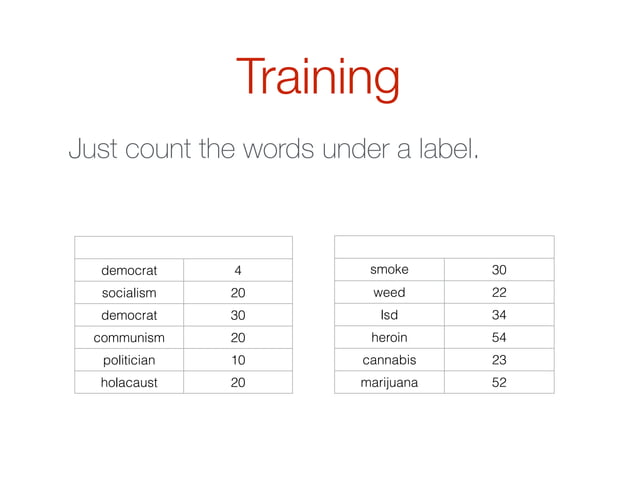 Training

Just count the words under a label.

| | |
|---|---|
| democrat | 4 |
| socialism | 20 |
| democrat | 30 |
| communism | 20 |
| politician | 10 |
| holacaust | 20 |

| | |
|---|---|
| smoke | 30 |
| weed | 22 |
| lsd | 34 |
| heroin | 54 |
| cannabis | 23 |
| marijuana | 52 |